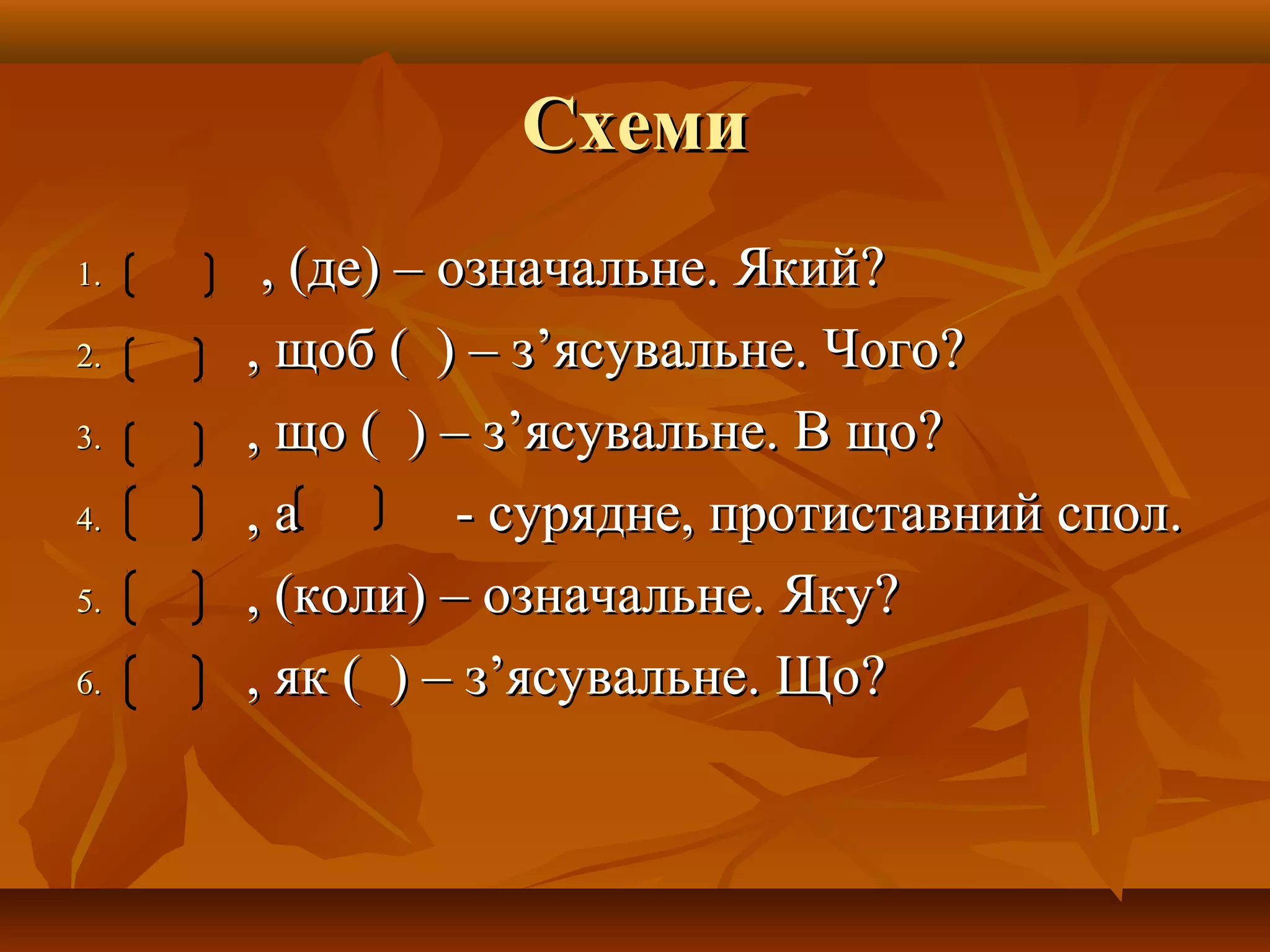 Схеми

1. [ ] , (де) – означальне. Який?
2. [ ] , щоб ( ) – з’ясувальне. Чого?
3. [ ] , що ( ) – з’ясувальне. В що?
4. [ ] , а [ ] - сурядне, протиставний спол.
5. [ ] , (коли) – означальне. Яку?
6. [ ] , як ( ) – з’ясувальне. Що?